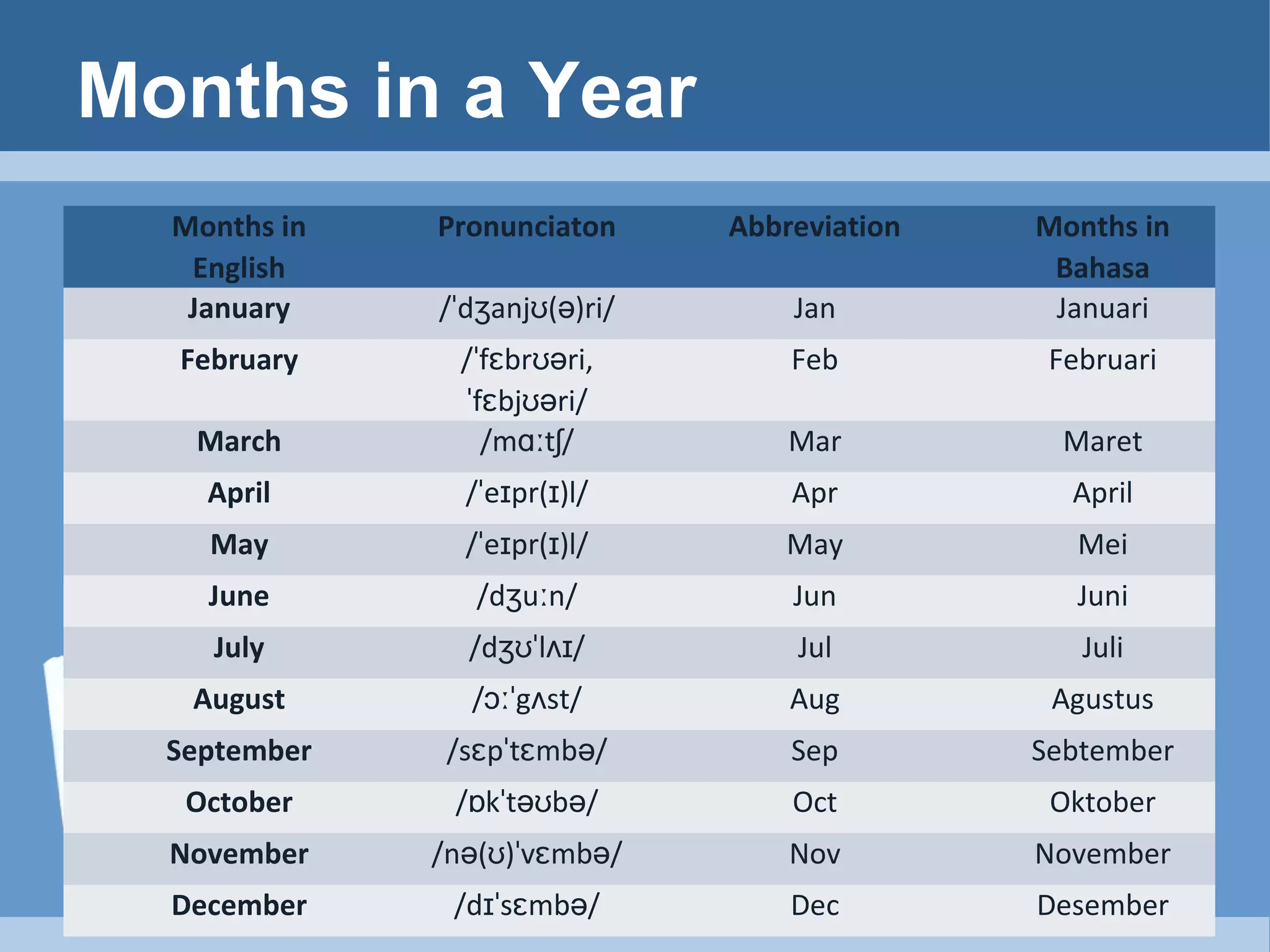 Months in a Year

| Months in English | Pronunciaton | Abbreviation | Months in Bahasa |
|---|---|---|---|
| January | /ˈdʒanjʊ(ə)ri/ | Jan | Januari |
| February | /ˈfɛbrʊəri, ˈfɛbjʊəri/ | Feb | Februari |
| March | /mɑːtʃ/ | Mar | Maret |
| April | /ˈeɪpr(ɪ)l/ | Apr | April |
| May | /ˈeɪpr(ɪ)l/ | May | Mei |
| June | /dʒuːn/ | Jun | Juni |
| July | /dʒʊˈlʌɪ/ | Jul | Juli |
| August | /ɔːˈgʌst/ | Aug | Agustus |
| September | /sɛpˈtɛmbə/ | Sep | Sebtember |
| October | /ɒkˈtəʊbə/ | Oct | Oktober |
| November | /nə(ʊ)ˈvɛmbə/ | Nov | November |
| December | /dɪˈsɛmbə/ | Dec | Desember |